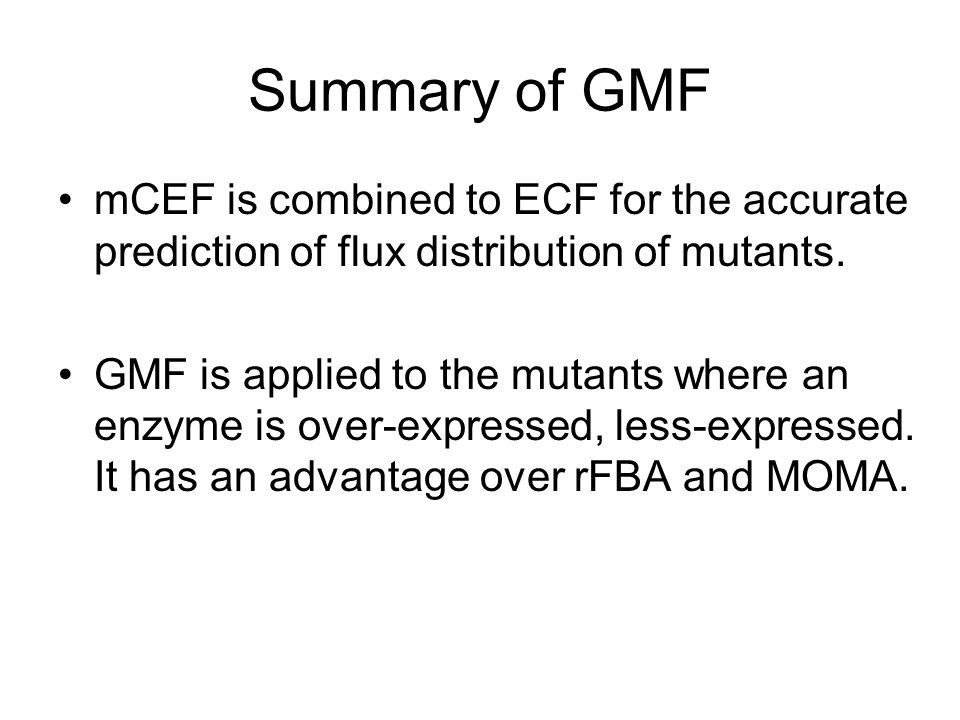 Summary of GMF

• mCEF is combined to ECF for the accurate prediction of flux distribution of mutants.

• GMF is applied to the mutants where an enzyme is over-expressed, less-expressed. It has an advantage over rFBA and MOMA.